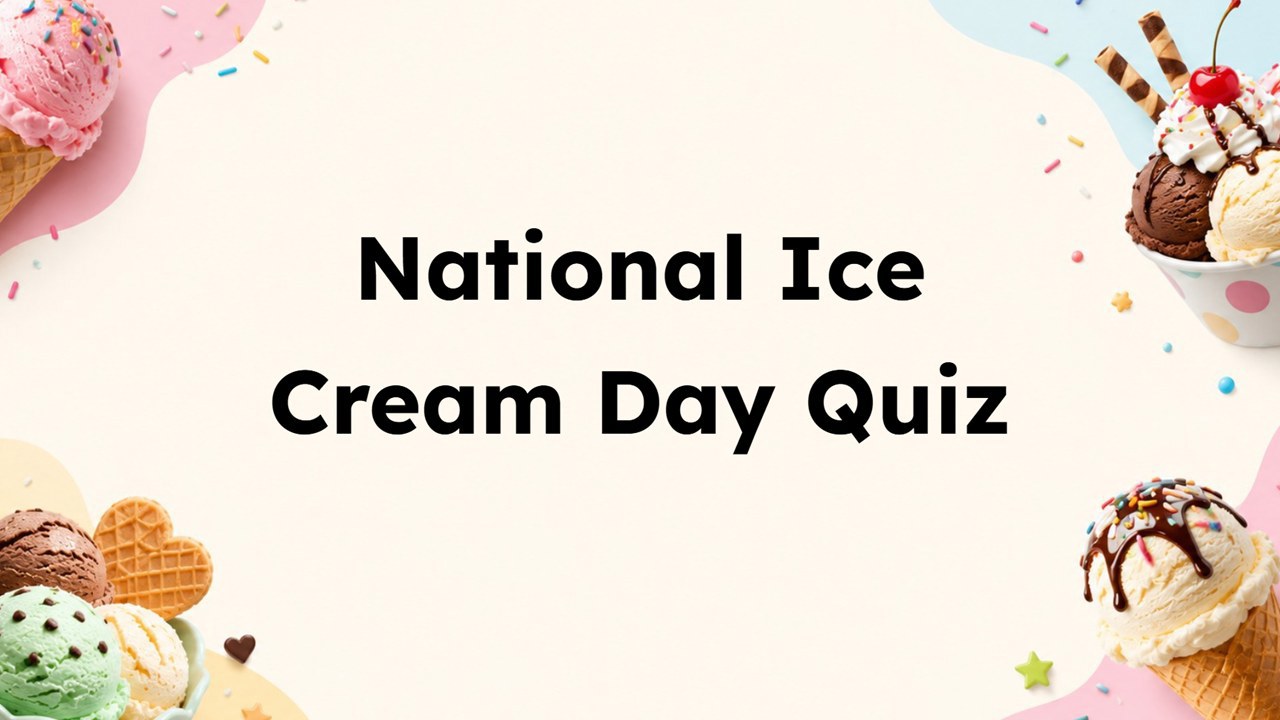 National Ice Cream Day Quiz